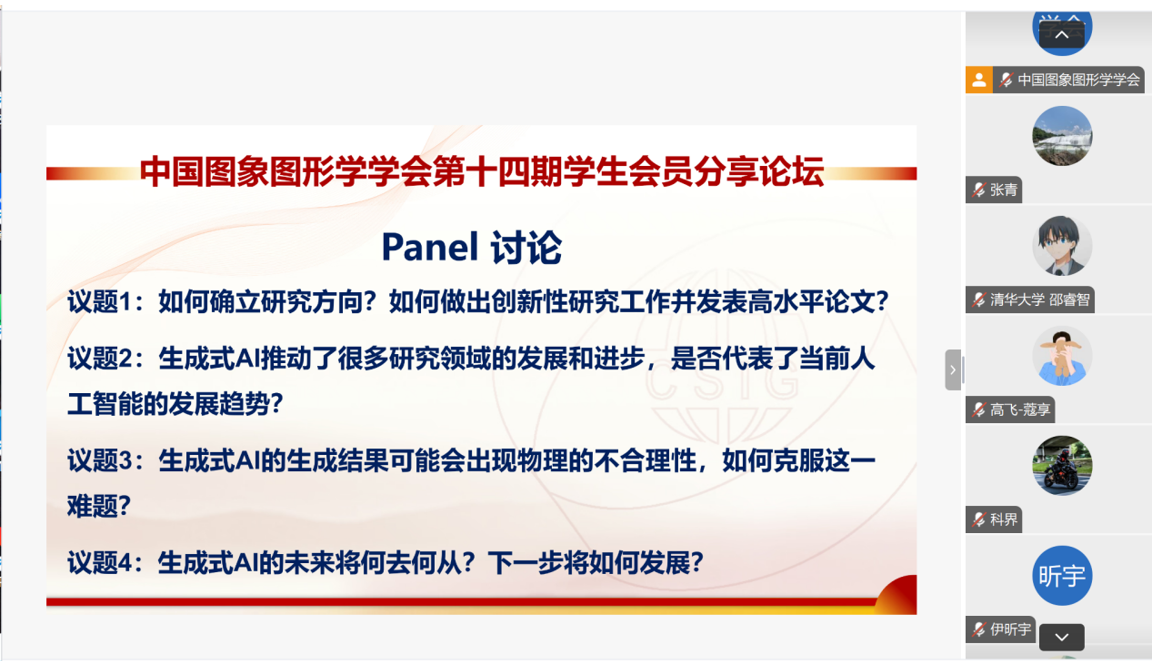 中国图象图形学学会第十四期学生会员分享论坛

Panel 讨论

议题1：如何确立研究方向？如何做出创新性研究工作并发表高水平论文？

议题2：生成式AI推动了很多研究领域的发展和进步，是否代表了当前人工智能的发展趋势？

议题3：生成式AI的生成结果可能会出现物理的不合理性，如何克服这一难题？

议题4：生成式AI的未来将何去何从？下一步将如何发展？

CSIG

中国图象图形学学会

张青

清华大学 邵睿智

高飞-蔻享

科界

昕宇

伊昕宇